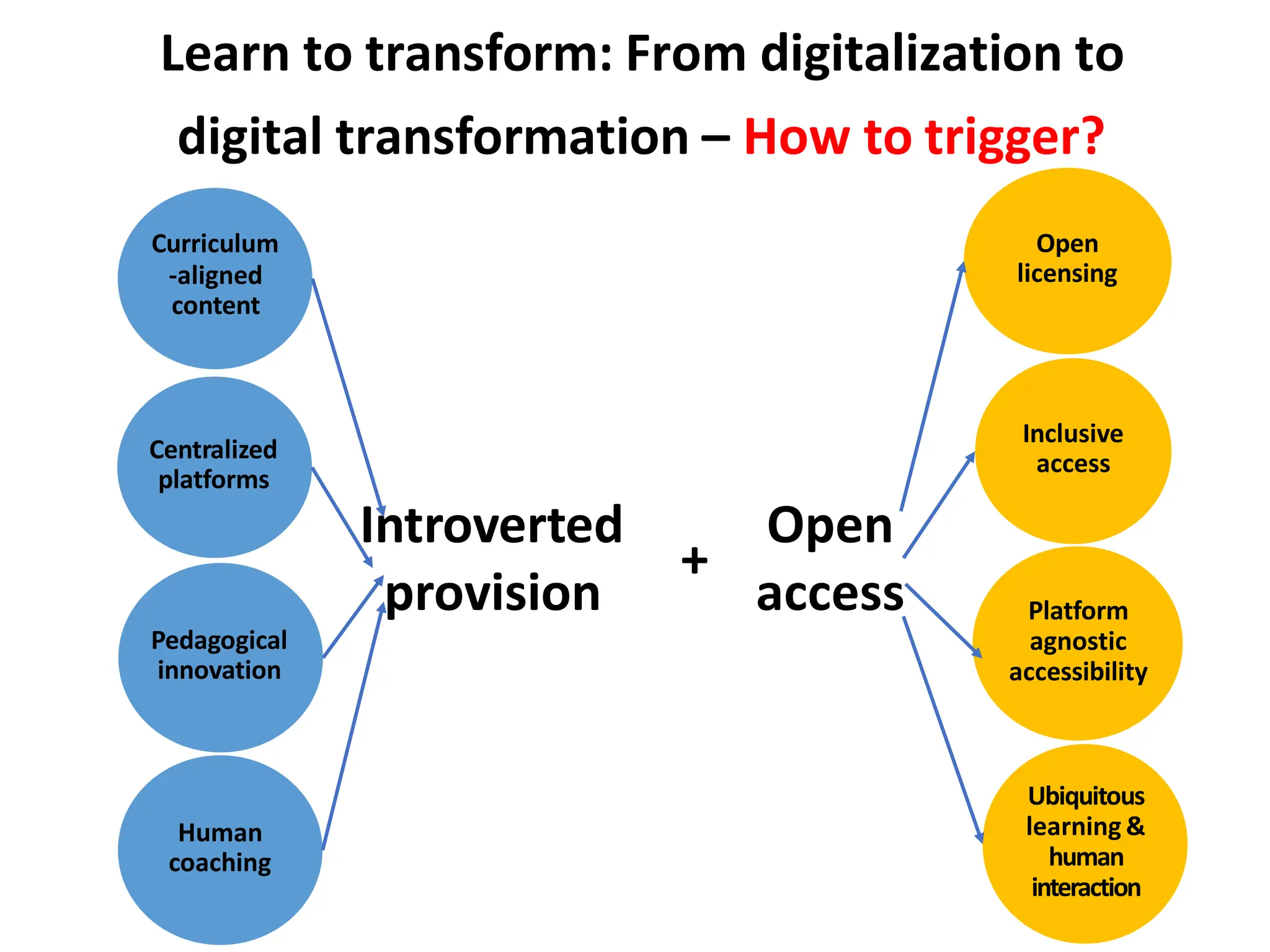 Learn to transform: From digitalization to digital transformation – How to trigger?

Curriculum -aligned content

Centralized platforms

Pedagogical innovation

Human coaching

Introverted provision

+

Open access

Open licensing

Inclusive access

Platform agnostic accessibility

Ubiquitous learning & human interaction